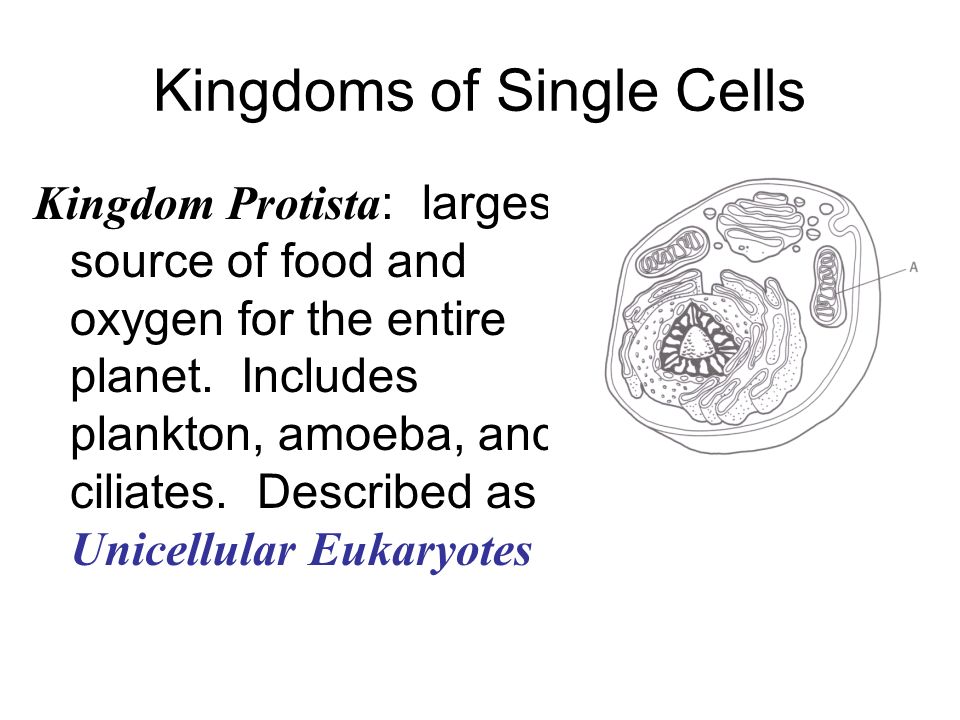 Kingdoms of Single Cells

Kingdom Protista: larges source of food and oxygen for the entire planet. Includes plankton, amoeba, anc ciliates. Described as Unicellular Eukaryotes

A